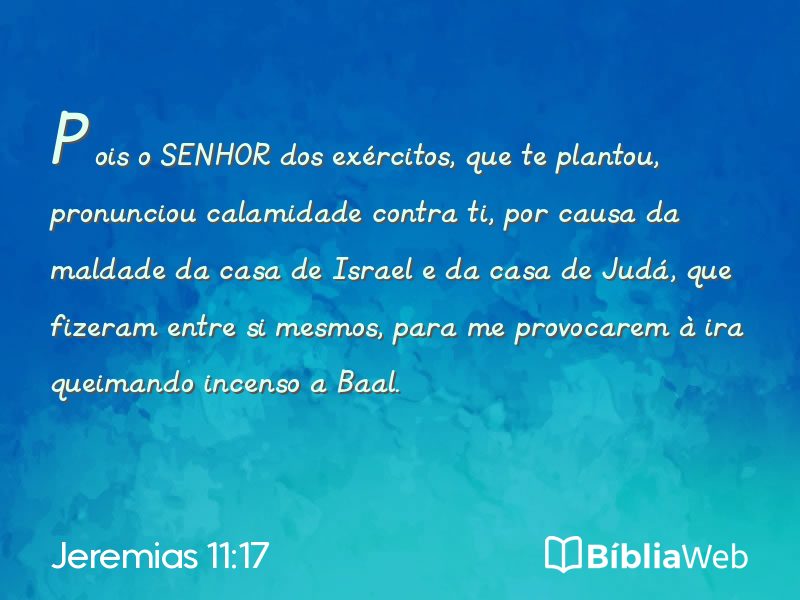 Pois o SENHOR dos exércitos, que te plantou, pronunciou calamidade contra ti, por causa da maldade da casa de Israel e da casa de Judá, que fizeram entre si mesmos, para me provocarem à ira queimando incenso a Baal.

Jeremias 11:17

BíbliaWeb